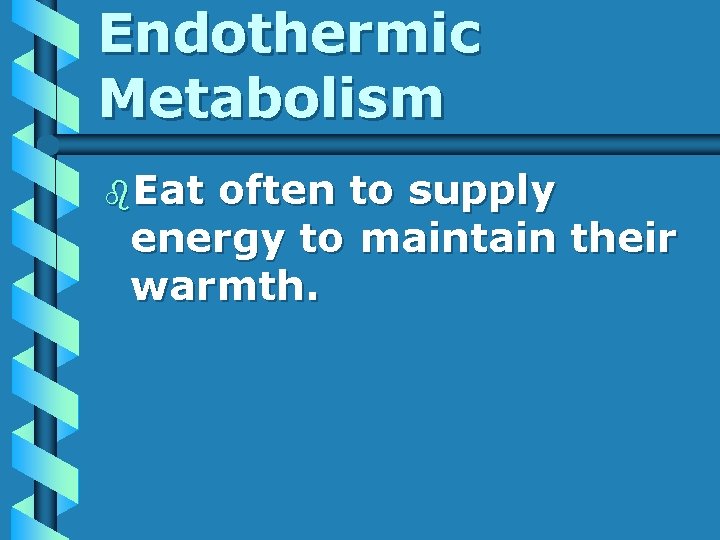 Endothermic Metabolism

Eat often to supply energy to maintain their warmth.